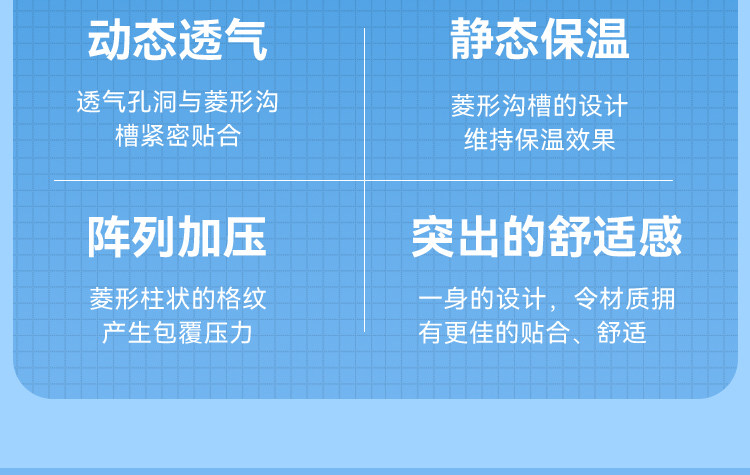 动态透气

透气孔洞与菱形沟槽紧密贴合

静态保温

菱形沟槽的设计维持保温效果

阵列加压

菱形柱状的格纹产生包覆压力

突出的舒适感

一身的设计，令材质拥有更佳的贴合、舒适